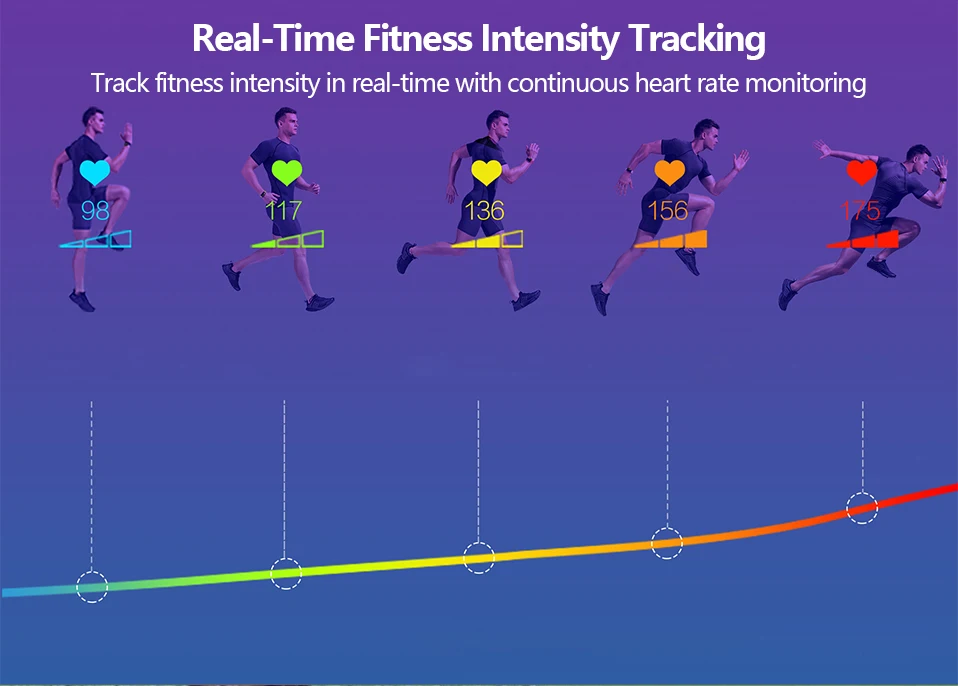 Real-Time Fitness Intensity Tracking
Track fitness intensity in real-time with continuous heart rate monitoring

98

117

136

156

175